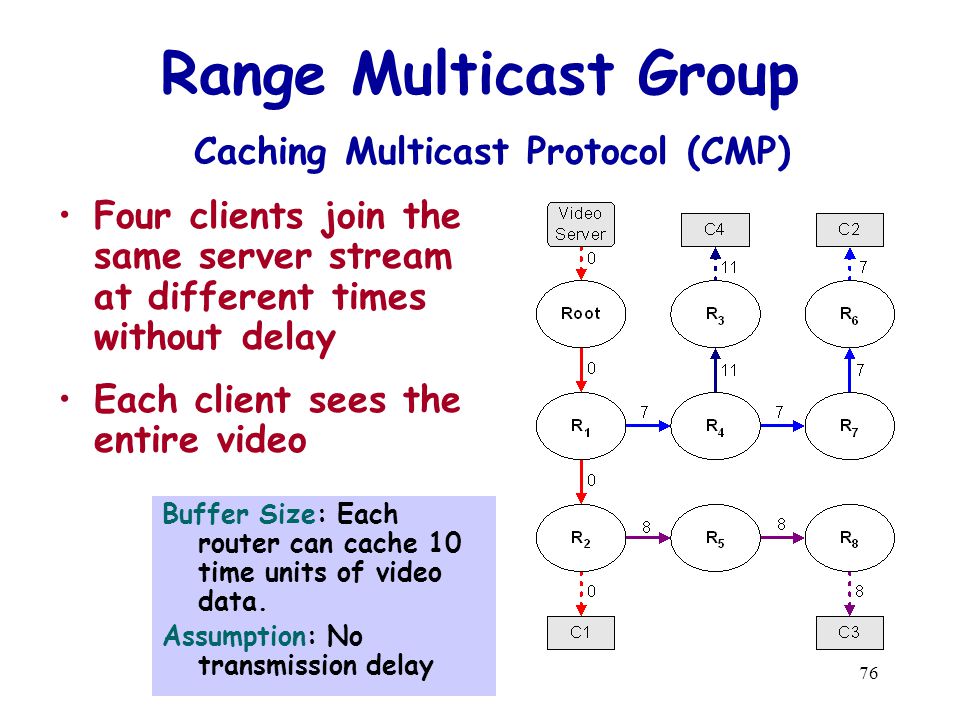 Range Multicast Group

Caching Multicast Protocol (CMP)

• Four clients join the same server stream at different times without delay

• Each client sees the entire video

Buffer Size: Each router can cache 10 time units of video data.

Assumption: No transmission delay

Video Server

C4

C2

0

11

7

Root

$R_3$

$R_6$

0

11

7

$R_1$

7

$R_4$

7

$R_7$

0

$R_2$

8

$R_5$

8

$R_8$

0

8

C1

C3

76